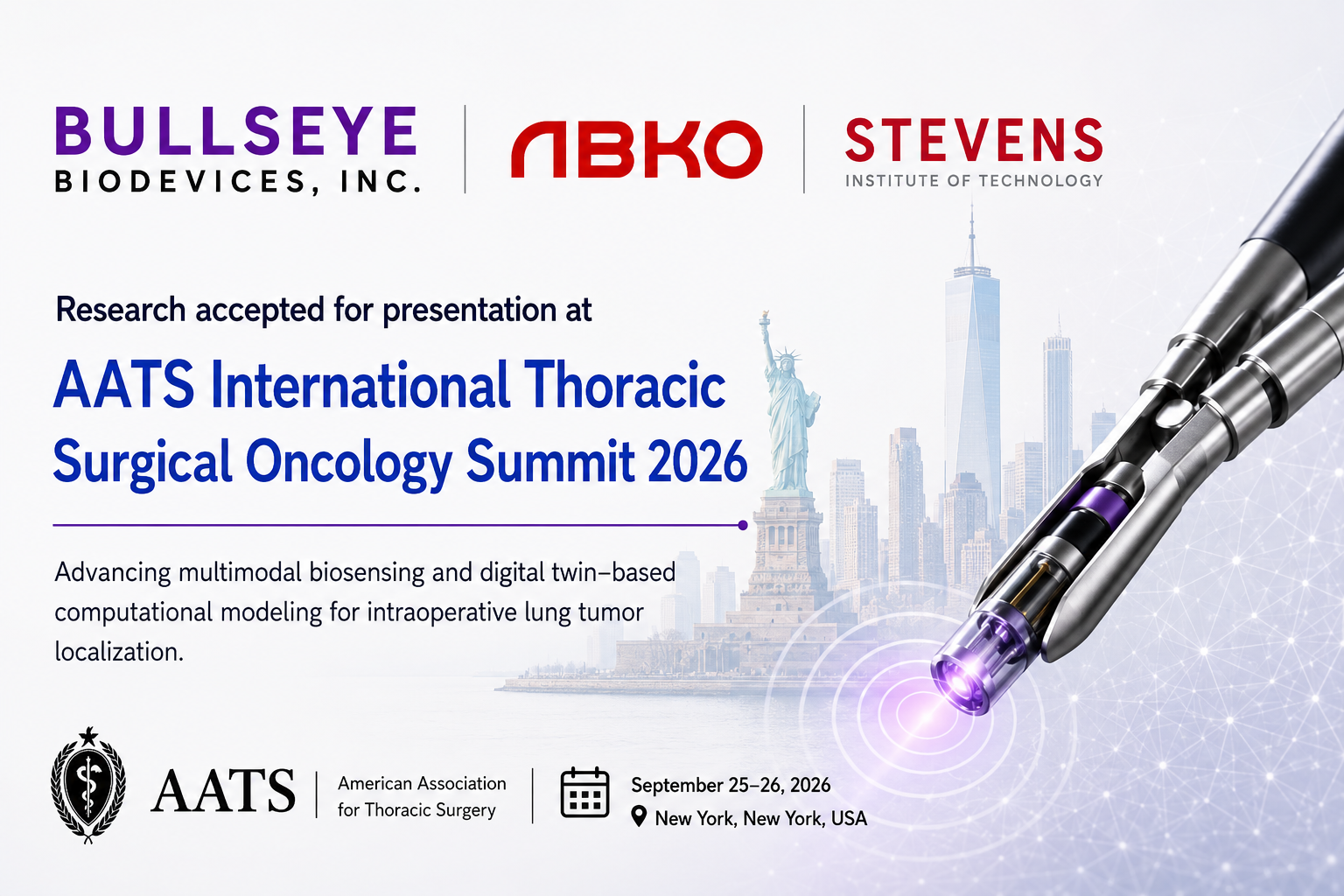 BULLSEYE
BIODEVICES, INC.

ABKO

STEVENS
INSTITUTE OF TECHNOLOGY

Research accepted for presentation at

AATS International Thoracic Surgical Oncology Summit 2026

Advancing multimodal biosensing and digital twin–based computational modeling for intraoperative lung tumor localization.

AATS
American Association for Thoracic Surgery

September 25–26, 2026
New York, New York, USA